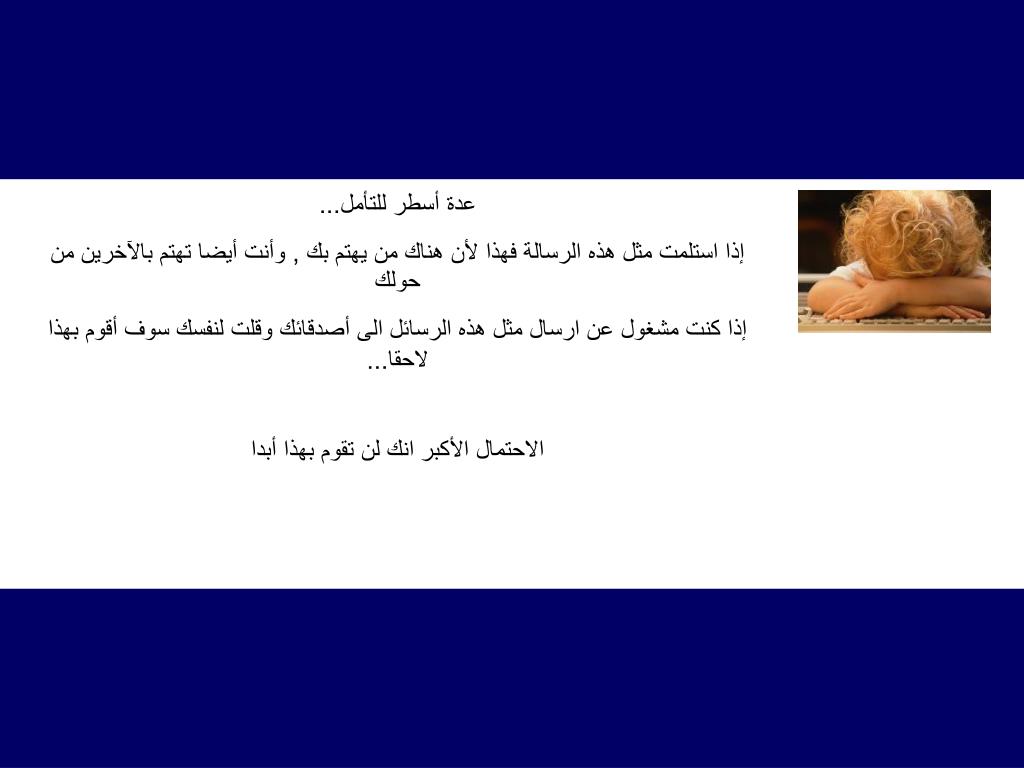 عدة أسطر للتأمل...

إذا استلمت مثل هذه الرسالة فهذا لأن هناك من يهتم بك , وأنت أيضا تهتم بالآخرين من حولك

إذا كنت مشغول عن ارسال مثل هذه الرسائل الى أصدقائك وقلت لنفسك سوف أقوم بهذا لاحقا...

الاحتمال الأكبر انك لن تقوم بهذا أبدا